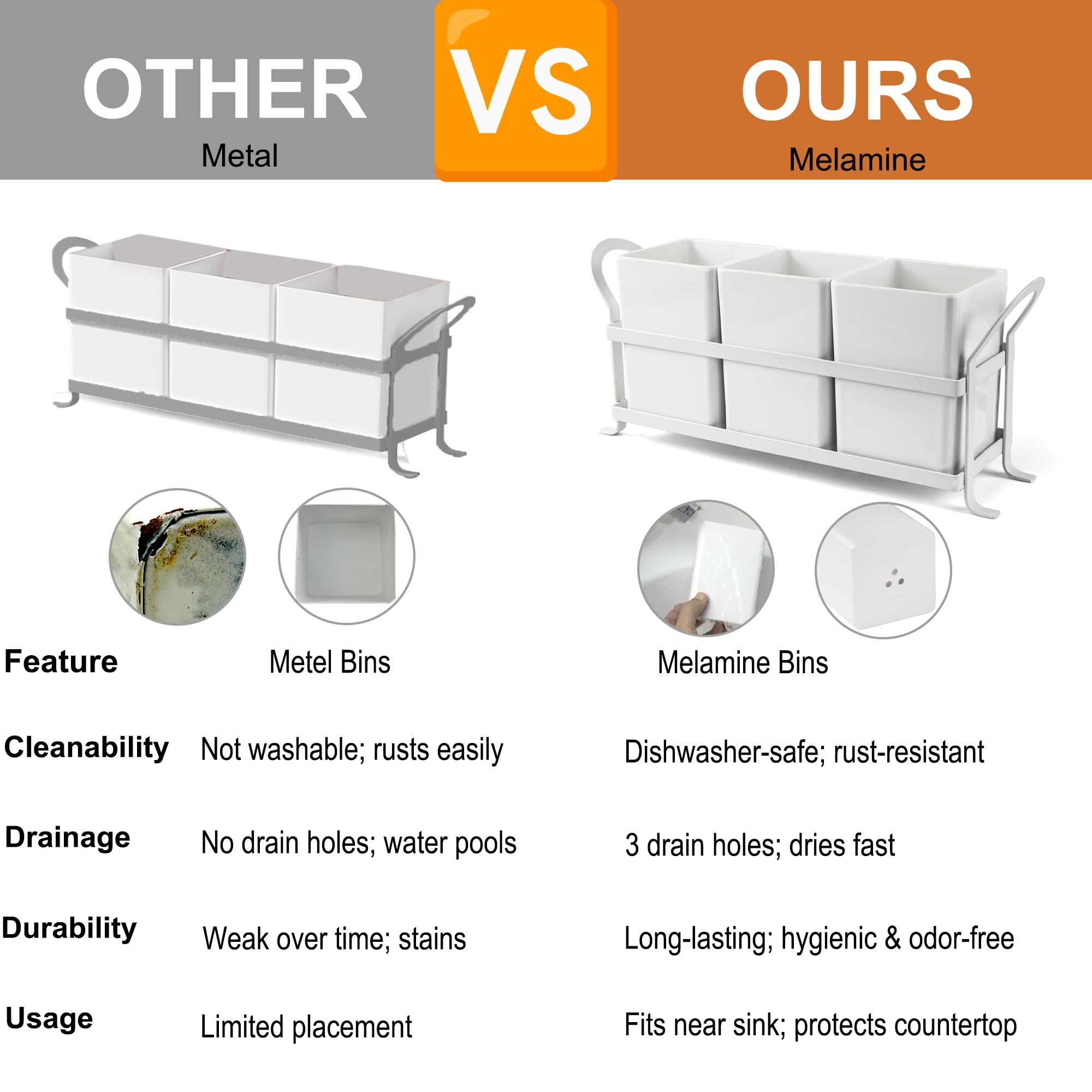 OTHER
Metal

VS

OURS
Melamine

| Feature | Metel Bins | Melamine Bins |
|---|---|---|
| Cleanability | Not washable; rusts easily | Dishwasher-safe; rust-resistant |
| Drainage | No drain holes; water pools | 3 drain holes; dries fast |
| Durability | Weak over time; stains | Long-lasting; hygienic & odor-free |
| Usage | Limited placement | Fits near sink; protects countertop |